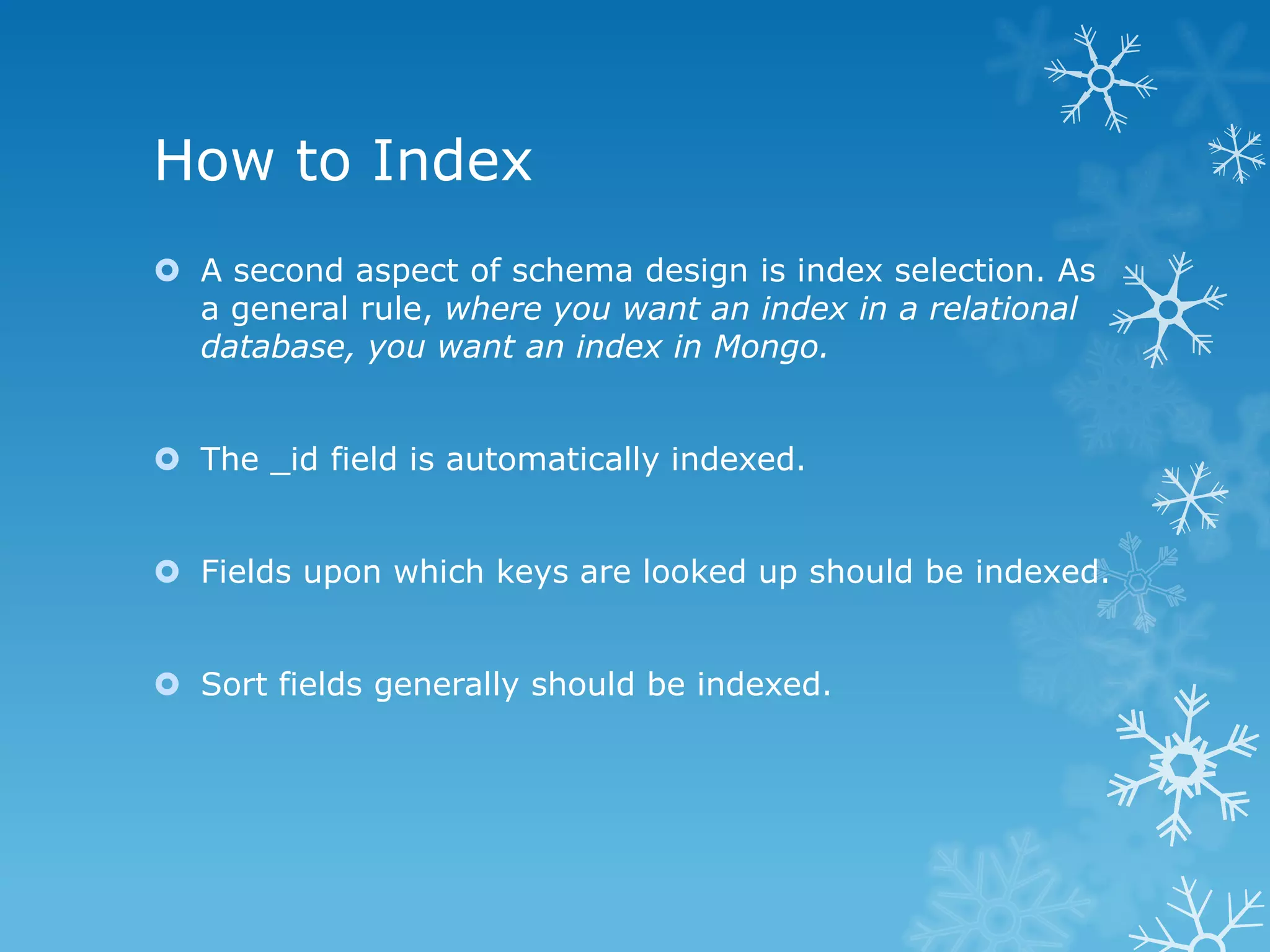 How to Index

A second aspect of schema design is index selection. As a general rule, where you want an index in a relational database, you want an index in Mongo.

The _id field is automatically indexed.

Fields upon which keys are looked up should be indexed.

Sort fields generally should be indexed.